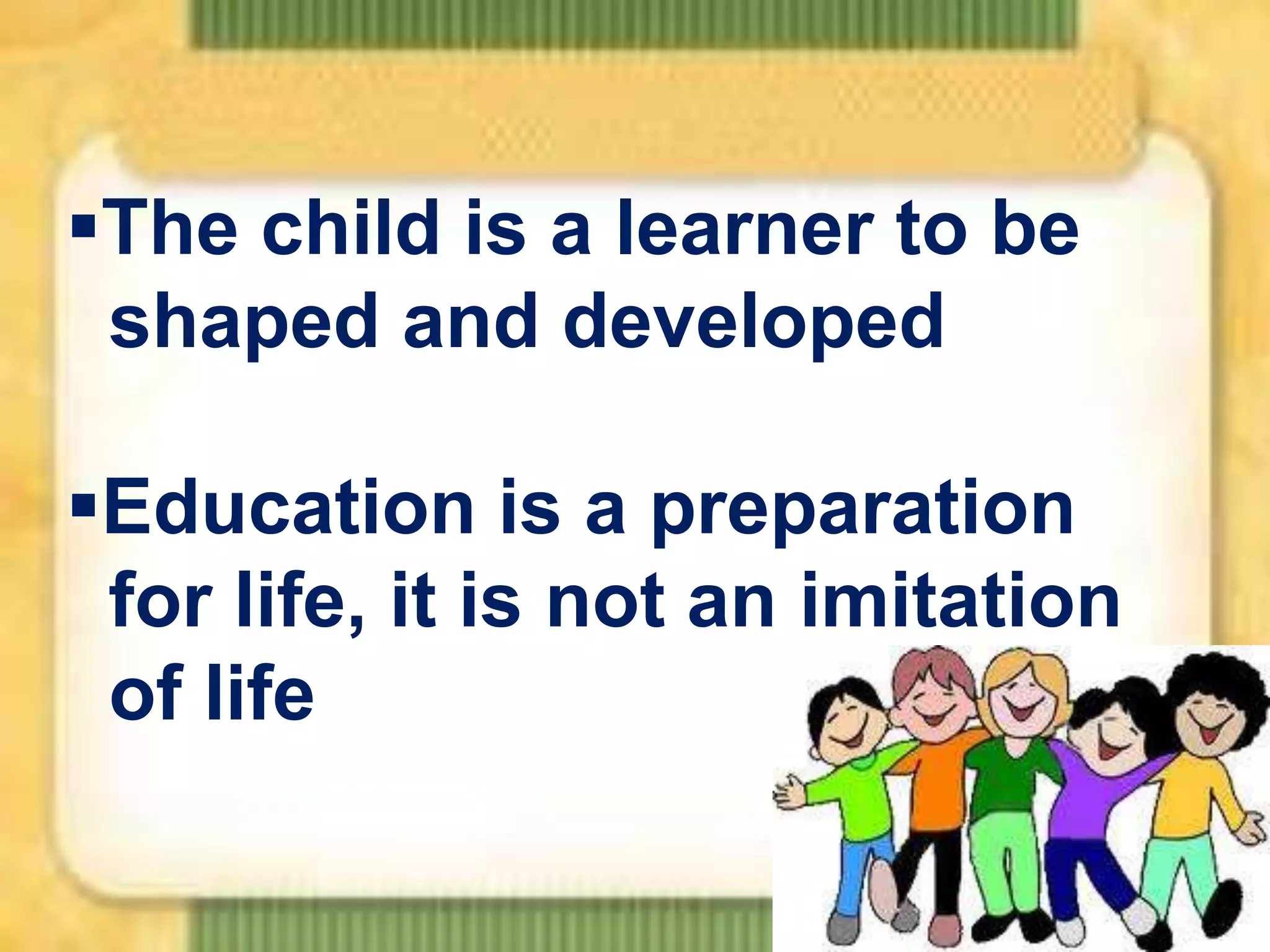 ▪The child is a learner to be shaped and developed

▪Education is a preparation for life, it is not an imitation of life